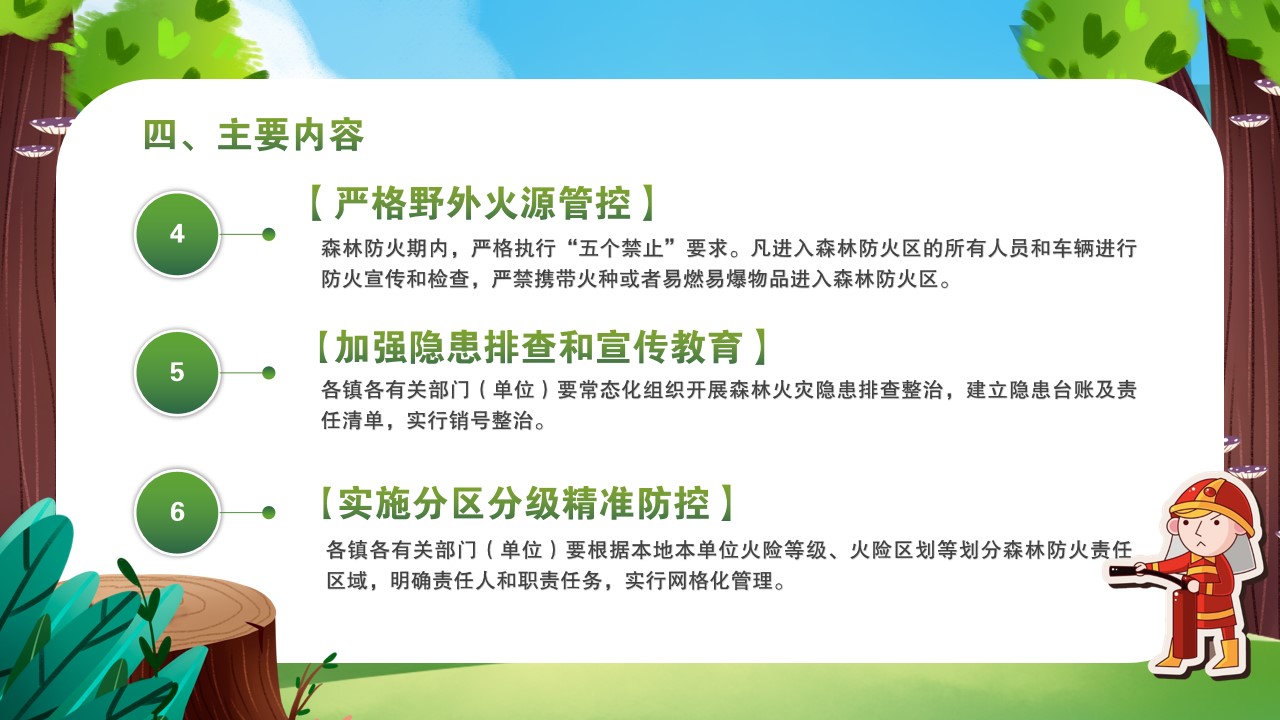 四、主要内容

4

【严格野外火源管控】

森林防火期内，严格执行“五个禁止”要求。凡进入森林防火区的所有人员和车辆进行防火宣传和检查，严禁携带火种或者易燃易爆物品进入森林防火区。

5

【加强隐患排查和宣传教育】

各镇各有关部门（单位）要常态化组织开展森林火灾隐患排查整治，建立隐患台账及责任清单，实行销号整治。

6

【实施分区分级精准防控】

各镇各有关部门（单位）要根据本地本单位火险等级、火险区划等划分森林防火责任区域，明确责任人和职责任务，实行网格化管理。